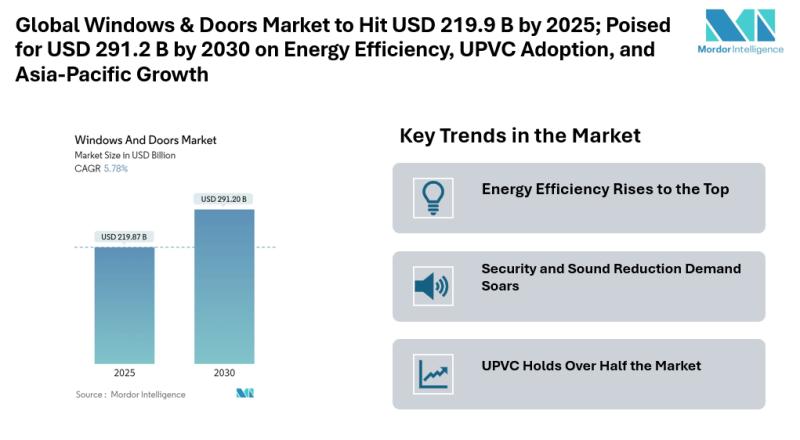 Global Windows & Doors Market to Hit USD 219.9 B by 2025; Poised for USD 291.2 B by 2030 on Energy Efficiency, UPVC Adoption, and Asia-Pacific Growth

Mordor Intelligence

Windows And Doors Market
Market Size in USD Billion
CAGR 5.78%

USD 219.87 B
USD 291.20 B

2025
2030

Source : Mordor Intelligence

Key Trends in the Market

Energy Efficiency Rises to the Top

Security and Sound Reduction Demand Soars

UPVC Holds Over Half the Market